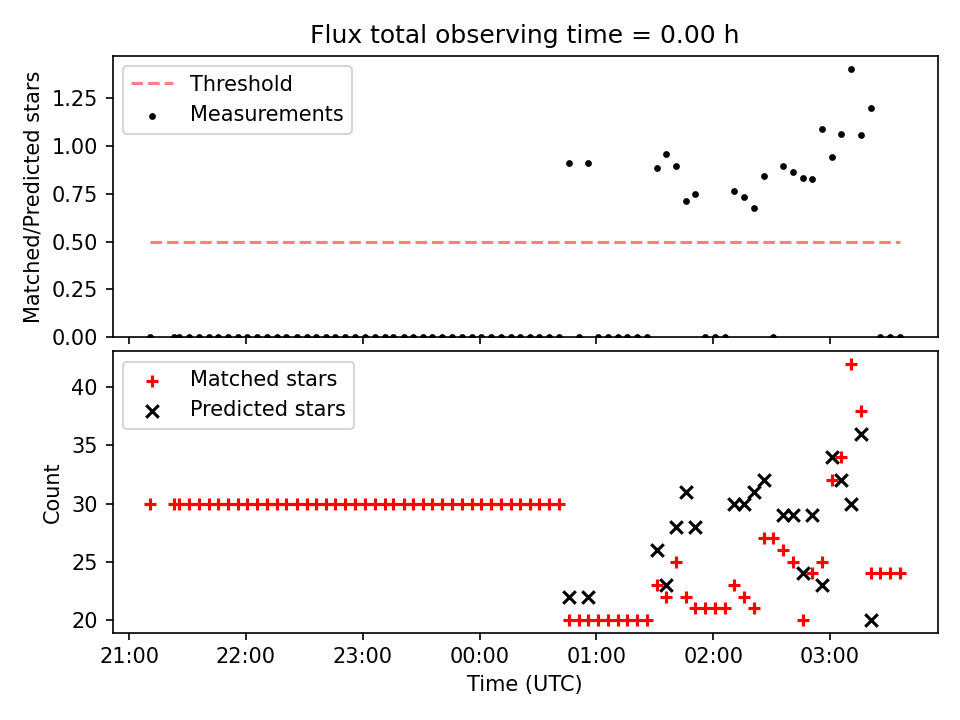 Flux total observing time = 0.00 h

Threshold
Measurements

Matched/Predicted stars

1.25
1.00
0.75
0.50
0.25
0.00

Matched stars
Predicted stars

Count

40
35
30
25
20

21:00
22:00
23:00
00:00
01:00
02:00
03:00

Time (UTC)